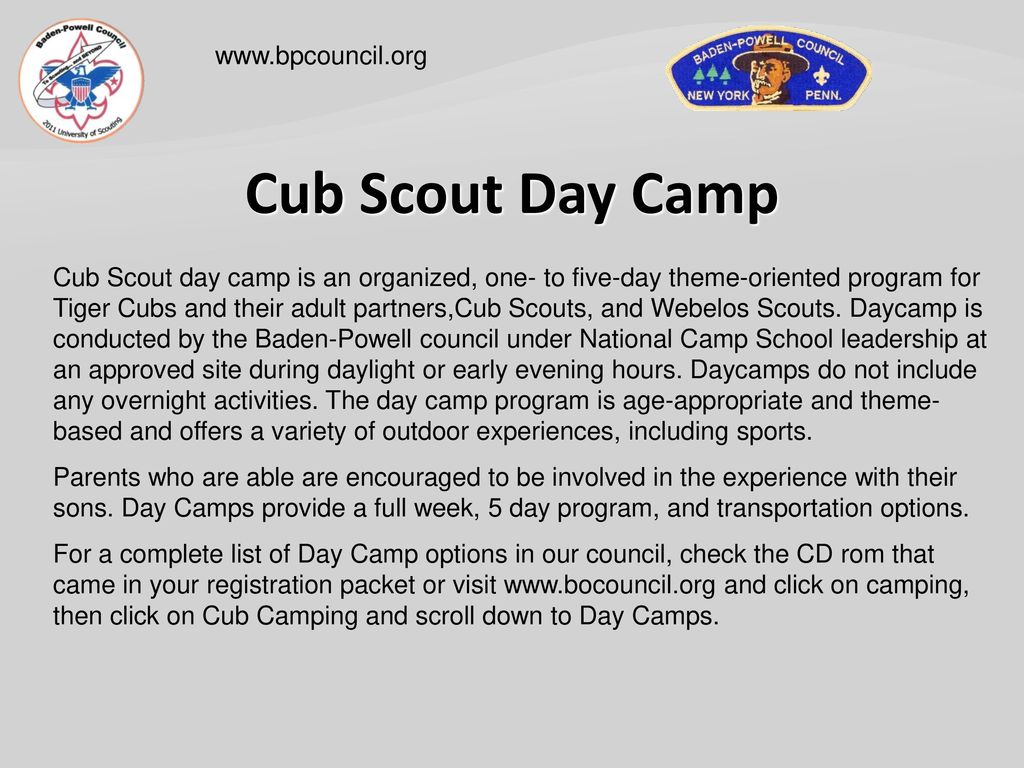 Baden-Powell Council
To Scouting... and BEYOND
2011 University of Scouting

www.bpcouncil.org

BADEN-POWELL COUNCIL
NEW YORK PENN.

Cub Scout Day Camp

Cub Scout day camp is an organized, one- to five-day theme-oriented program for Tiger Cubs and their adult partners,Cub Scouts, and Webelos Scouts. Daycamp is conducted by the Baden-Powell council under National Camp School leadership at an approved site during daylight or early evening hours. Daycamps do not include any overnight activities. The day camp program is age-appropriate and theme-based and offers a variety of outdoor experiences, including sports.

Parents who are able are encouraged to be involved in the experience with their sons. Day Camps provide a full week, 5 day program, and transportation options.

For a complete list of Day Camp options in our council, check the CD rom that came in your registration packet or visit www.bocouncil.org and click on camping, then click on Cub Camping and scroll down to Day Camps.